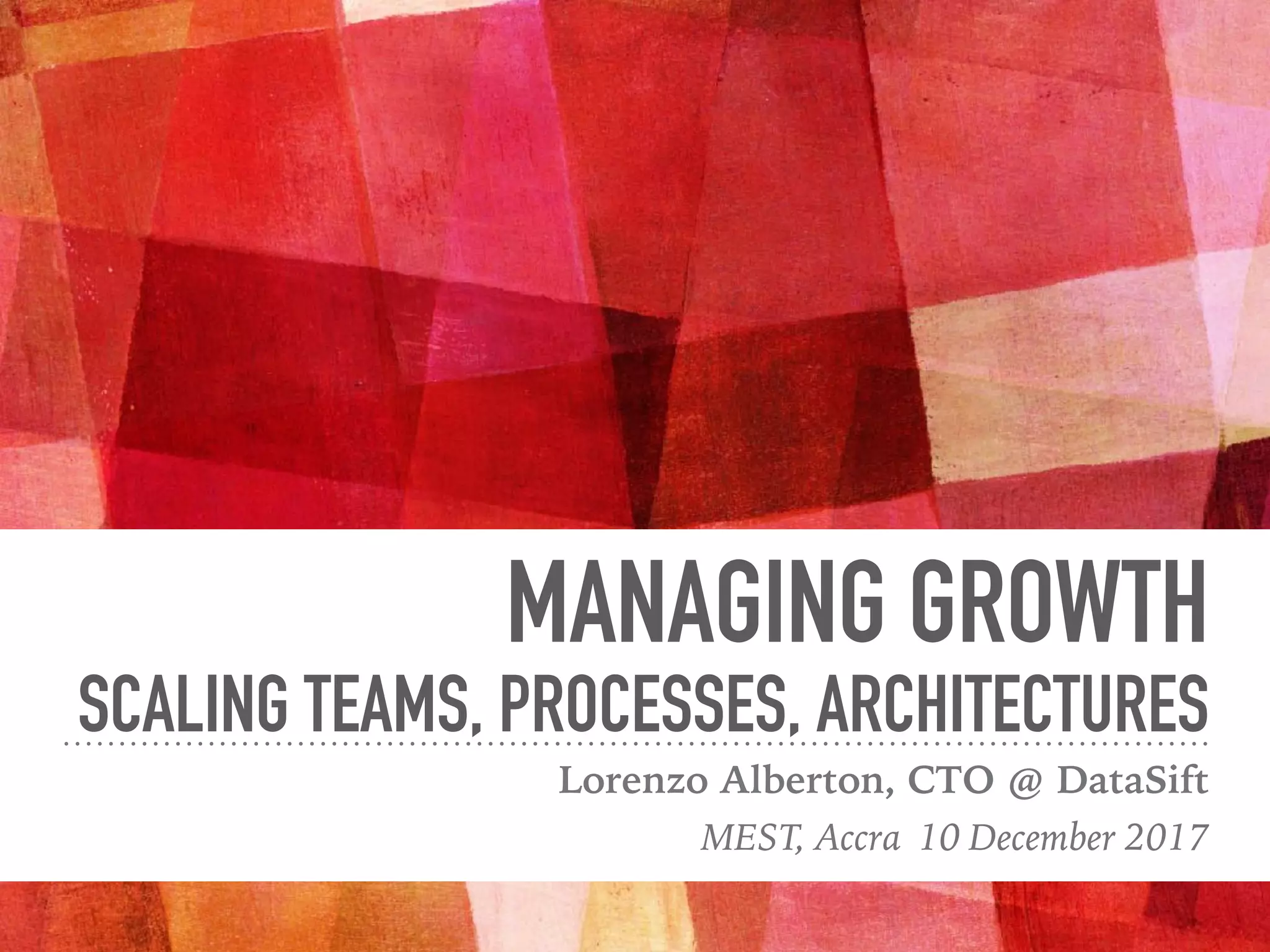 MANAGING GROWTH

SCALING TEAMS, PROCESSES, ARCHITECTURES

Lorenzo Alberton, CTO @ DataSift

MEST, Accra 10 December 2017